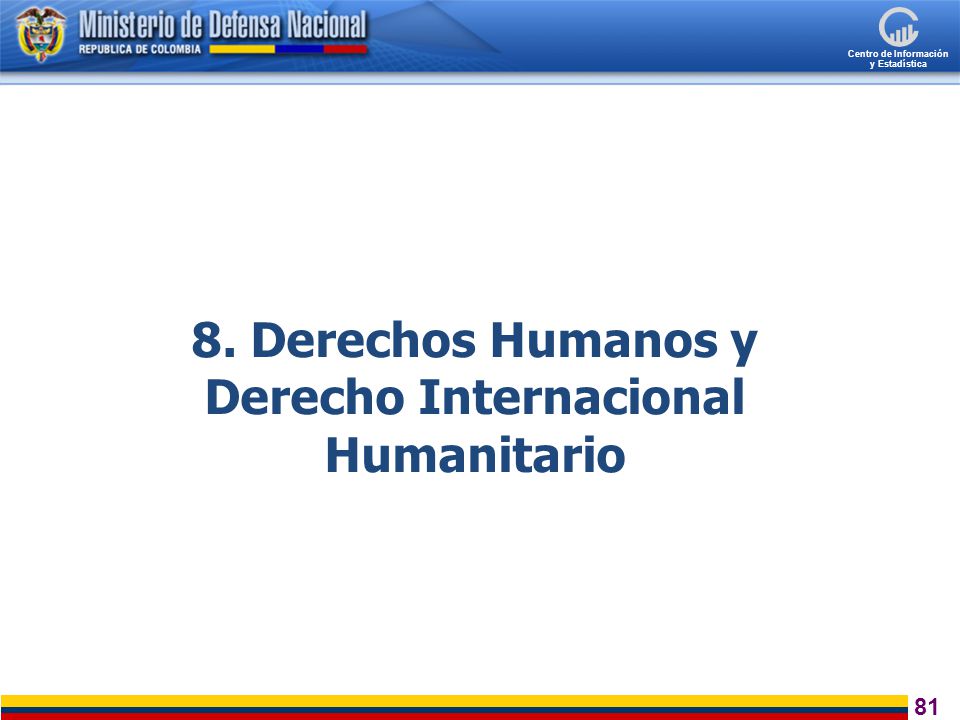 Ministerio de Defensa Nacional
REPUBLICA DE COLOMBIA

Centro de Información y Estadística

8. Derechos Humanos y Derecho Internacional Humanitario

81